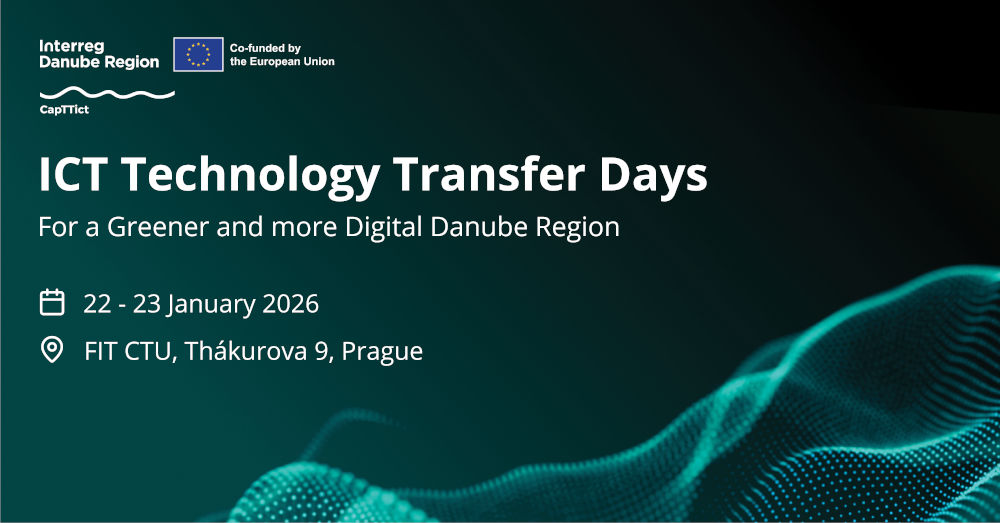 Interreg
Danube Region

Co-funded by
the European Union

CapTTict

ICT Technology Transfer Days

For a Greener and more Digital Danube Region

22 - 23 January 2026

FIT CTU, Thákurova 9, Prague